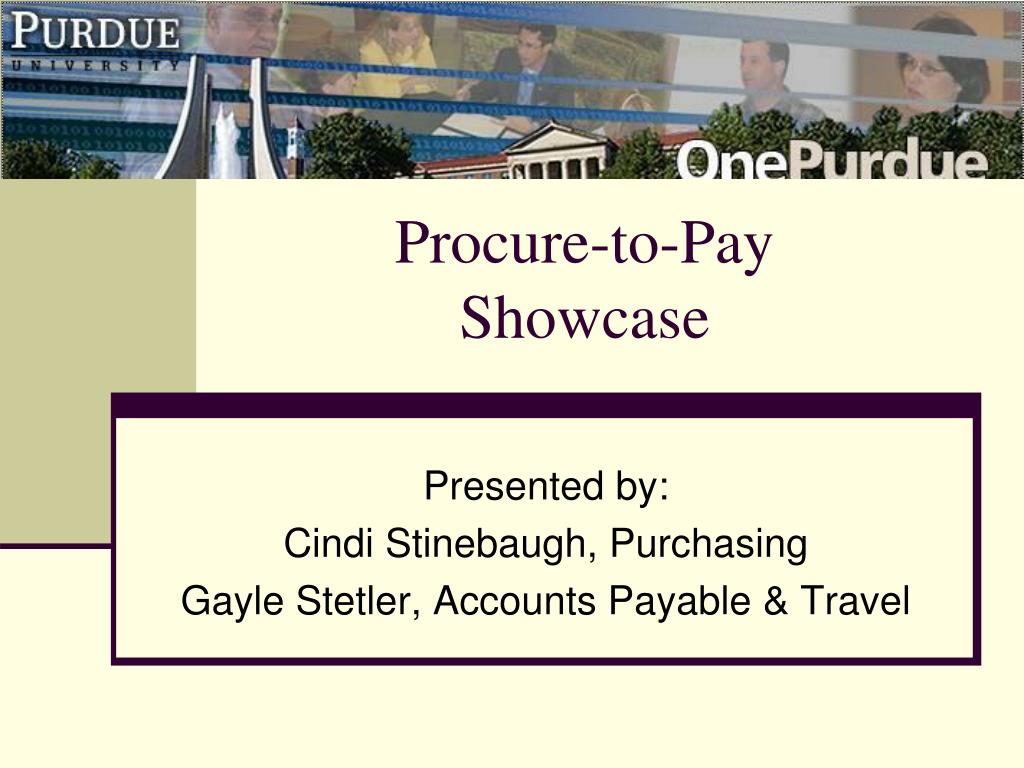 PURDUE
UNIVERSITY

OnePurdue

Procure-to-Pay
Showcase

Presented by:
Cindi Stinebaugh, Purchasing
Gayle Stetler, Accounts Payable & Travel